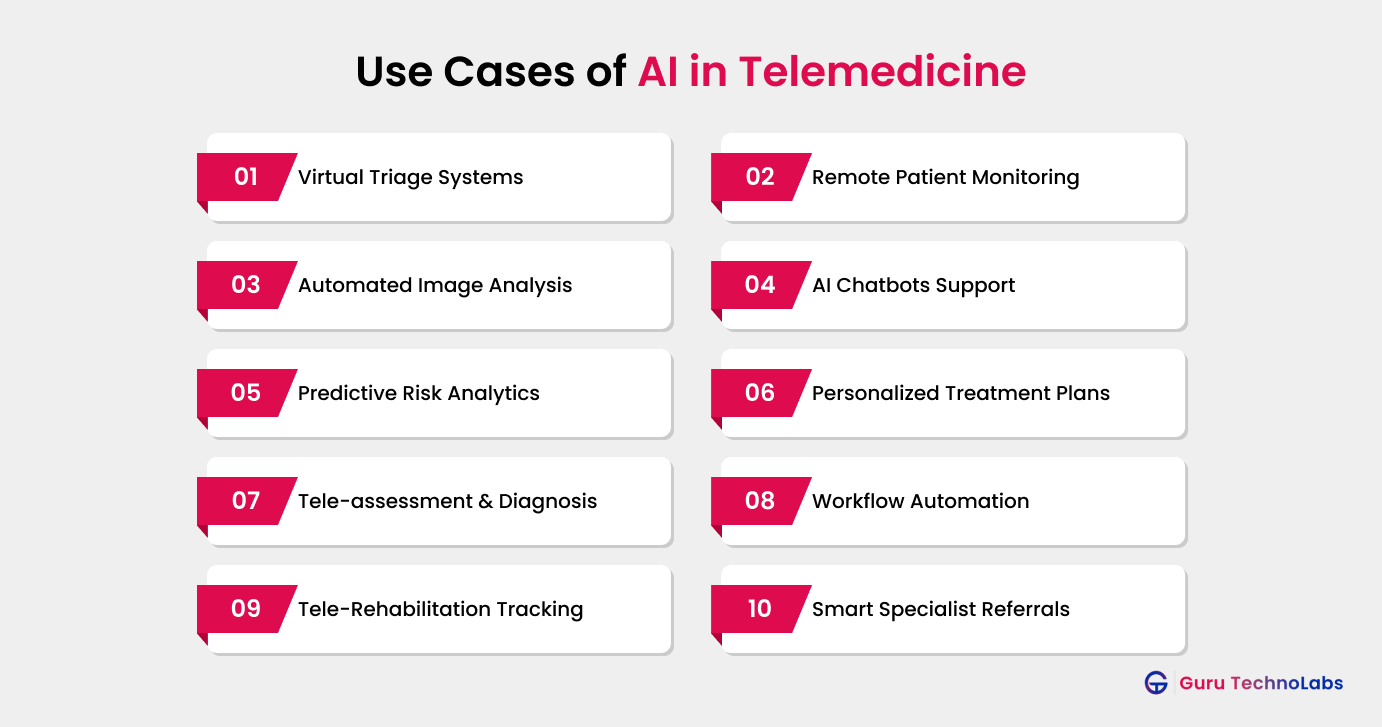 Use Cases of AI in Telemedicine

01 Virtual Triage Systems

02 Remote Patient Monitoring

03 Automated Image Analysis

04 AI Chatbots Support

05 Predictive Risk Analytics

06 Personalized Treatment Plans

07 Tele-assessment & Diagnosis

08 Workflow Automation

09 Tele-Rehabilitation Tracking

10 Smart Specialist Referrals

Guru TechnoLabs